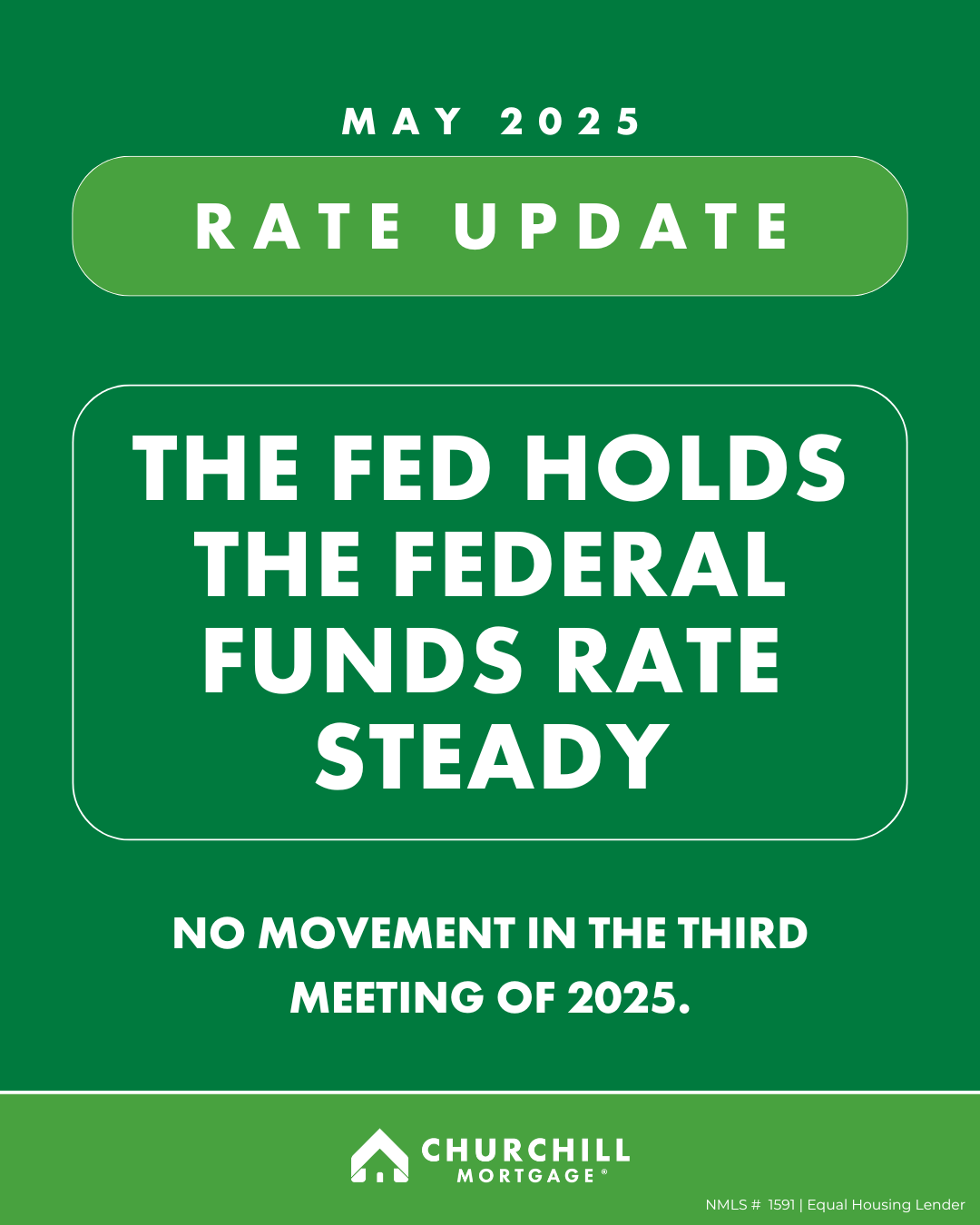 MAY 2025

RATE UPDATE

THE FED HOLDS THE FEDERAL FUNDS RATE STEADY

NO MOVEMENT IN THE THIRD MEETING OF 2025.

CHURCHILL MORTGAGE®

NMLS # 1591 | Equal Housing Lender